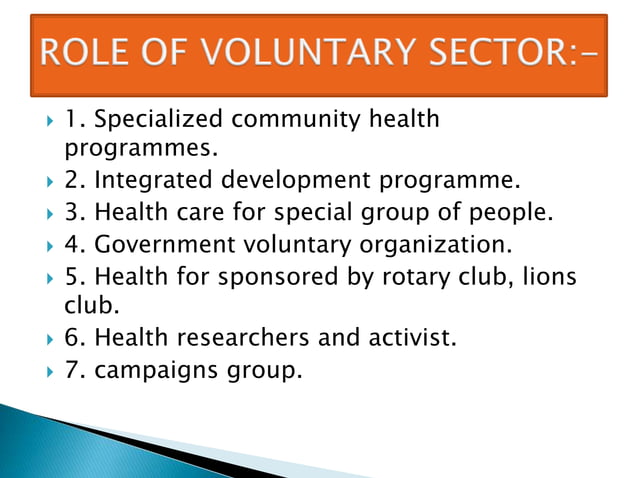 ROLE OF VOLUNTARY SECTOR:-

1. Specialized community health programmes.
2. Integrated development programme.
3. Health care for special group of people.
4. Government voluntary organization.
5. Health for sponsored by rotary club, lions club.
6. Health researchers and activist.
7. campaigns group.